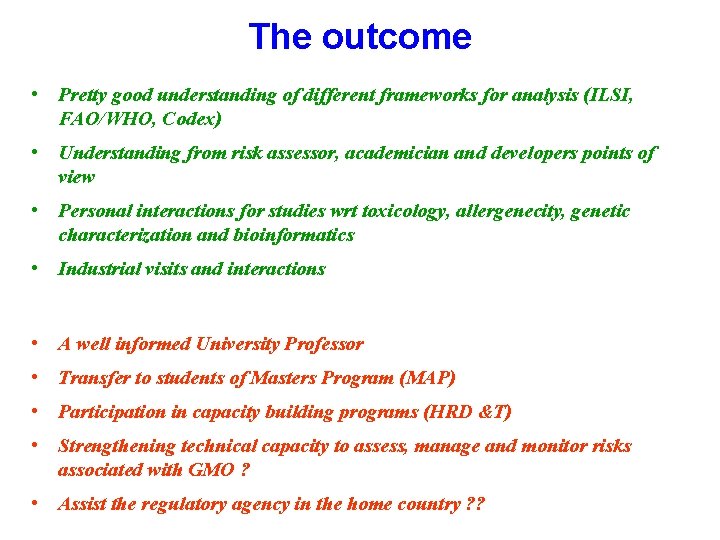 The outcome

• Pretty good understanding of different frameworks for analysis (ILSI, FAO/WHO, Codex)
• Understanding from risk assessor, academician and developers points of view
• Personal interactions for studies wrt toxicology, allergenecity, genetic characterization and bioinformatics
• Industrial visits and interactions

• A well informed University Professor
• Transfer to students of Masters Program (MAP)
• Participation in capacity building programs (HRD &T)
• Strengthening technical capacity to assess, manage and monitor risks associated with GMO ?
• Assist the regulatory agency in the home country ??